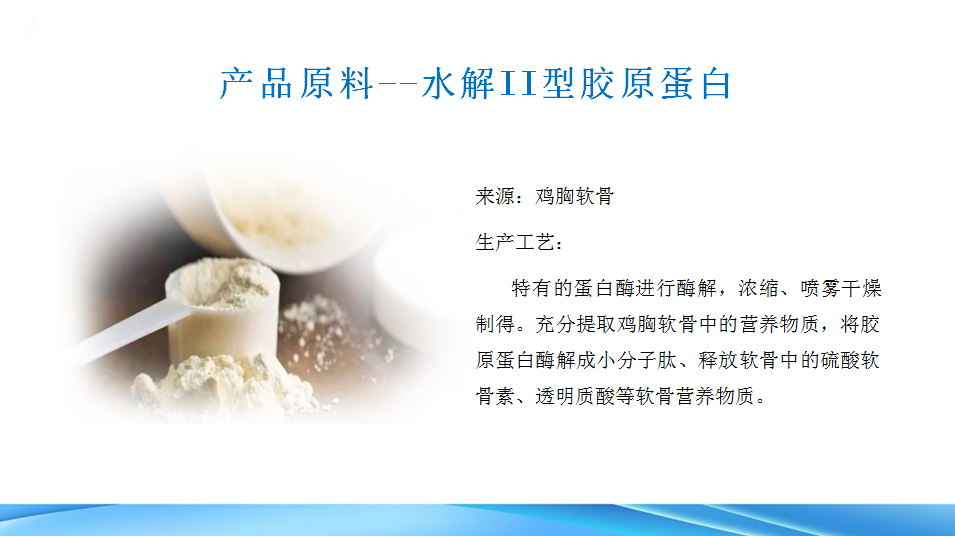 产品原料--水解II型胶原蛋白

来源：鸡胸软骨

生产工艺：

特有的蛋白酶进行酶解，浓缩、喷雾干燥制得。充分提取鸡胸软骨中的营养物质，将胶原蛋白酶解成小分子肽、释放软骨中的硫酸软骨素、透明质酸等软骨营养物质。